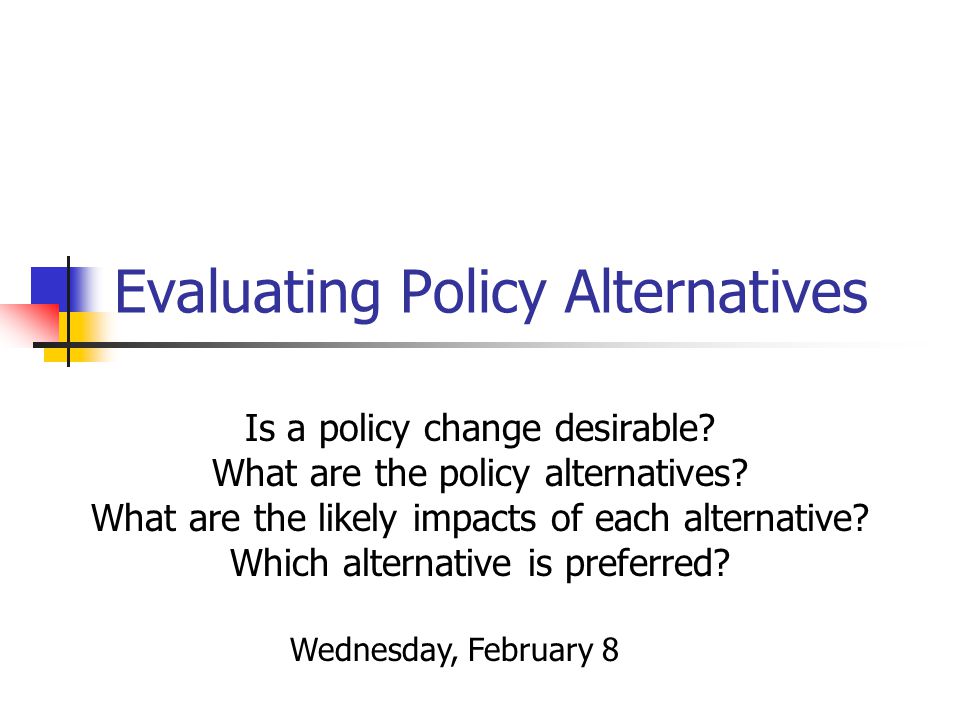 Evaluating Policy Alternatives

Is a policy change desirable?
What are the policy alternatives?
What are the likely impacts of each alternative?
Which alternative is preferred?

Wednesday, February 8